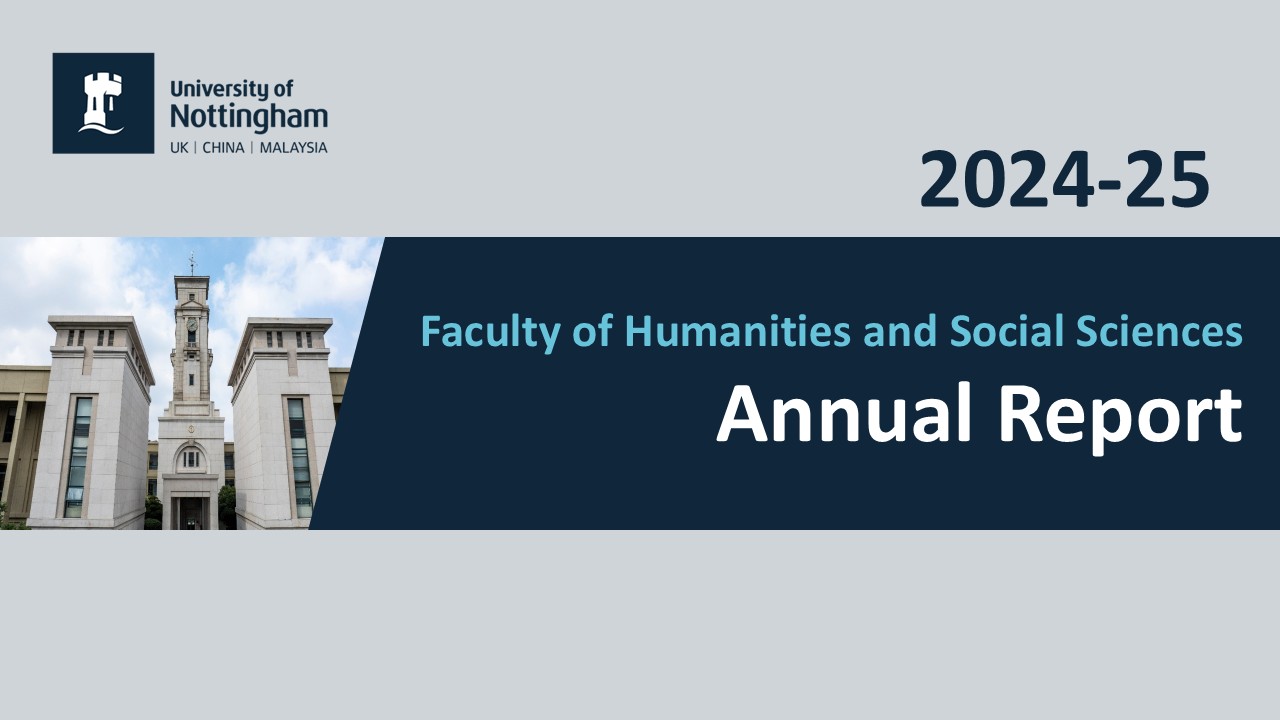 University of
Nottingham
UK | CHINA | MALAYSIA

2024-25

Faculty of Humanities and Social Sciences

Annual Report